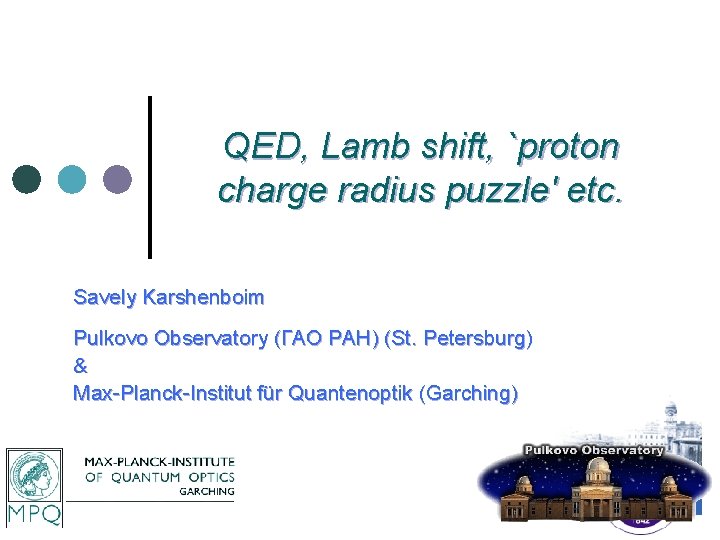 QED, Lamb shift, `proton charge radius puzzle' etc.

Savely Karshenboim

Pulkovo Observatory (ГАО РАН) (St. Petersburg)
&
Max-Planck-Institut für Quantenoptik (Garching)

MPQ

MAX-PLANCK-INSTITUTE OF QUANTUM OPTICS GARCHING

Pulkovo Observatory